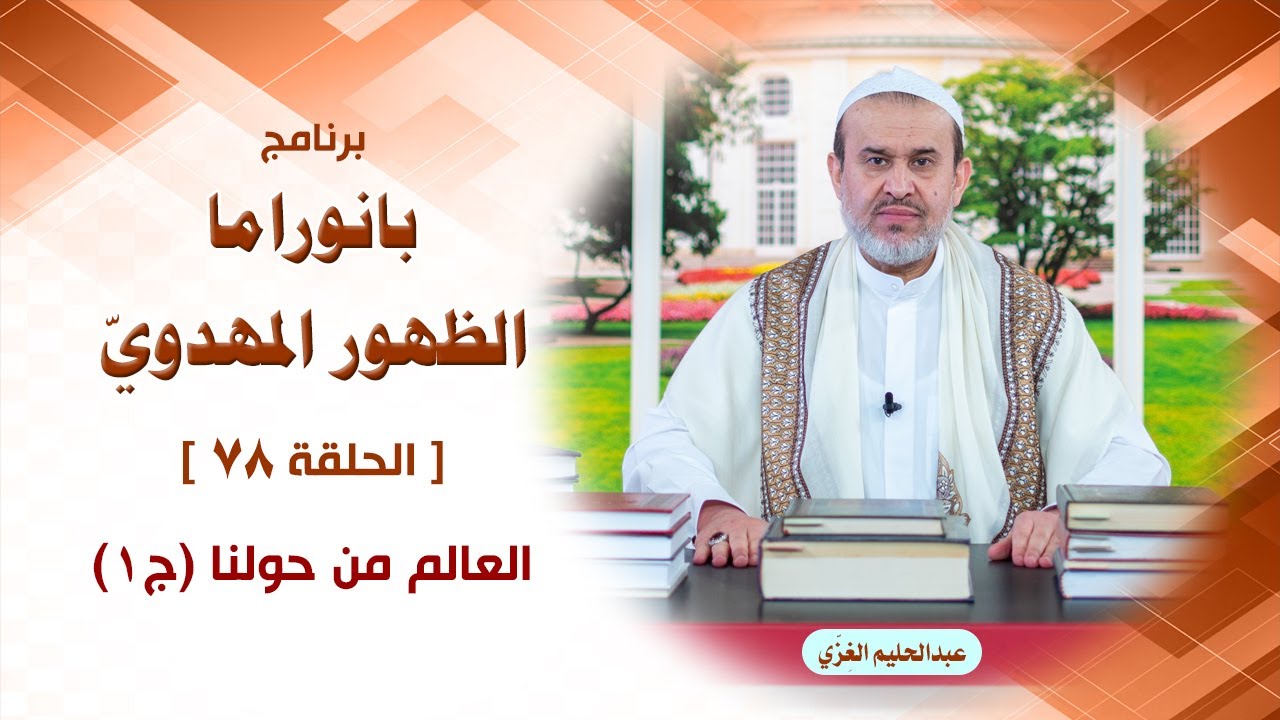 برنامج

بانوراما الظهور المهدويّ

[ الحلقة ٧٨ ]

العالم من حولنا (ج١)

عبدالحليم الغِزّي